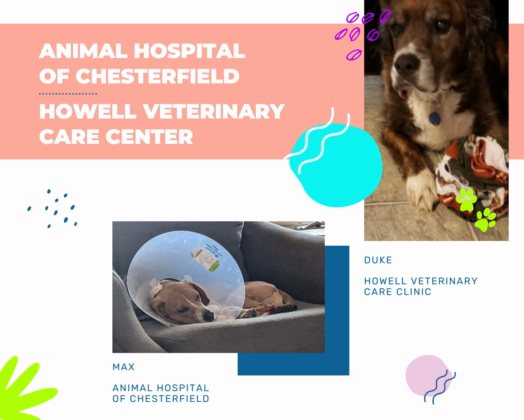 ANIMAL HOSPITAL OF CHESTERFIELD

HOWELL VETERINARY CARE CENTER

DUKE

HOWELL VETERINARY CARE CLINIC

MAX

ANIMAL HOSPITAL OF CHESTERFIELD